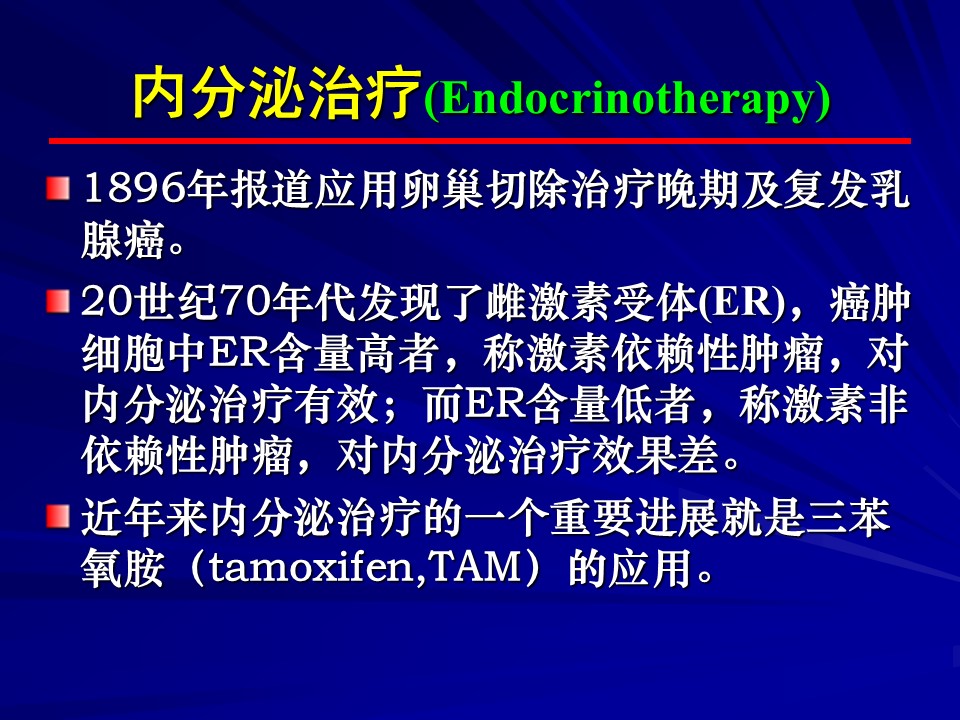 内分泌治疗(Endocrinotherapy)

1896年报道应用卵巢切除治疗晚期及复发乳腺癌。

20世纪70年代发现了雌激素受体(ER)，癌肿细胞中ER含量高者，称激素依赖性肿瘤，对内分泌治疗有效；而ER含量低者，称激素非依赖性肿瘤，对内分泌治疗效果差。

近年来内分泌治疗的一个重要进展就是三苯氧胺（tamoxifen,TAM）的应用。